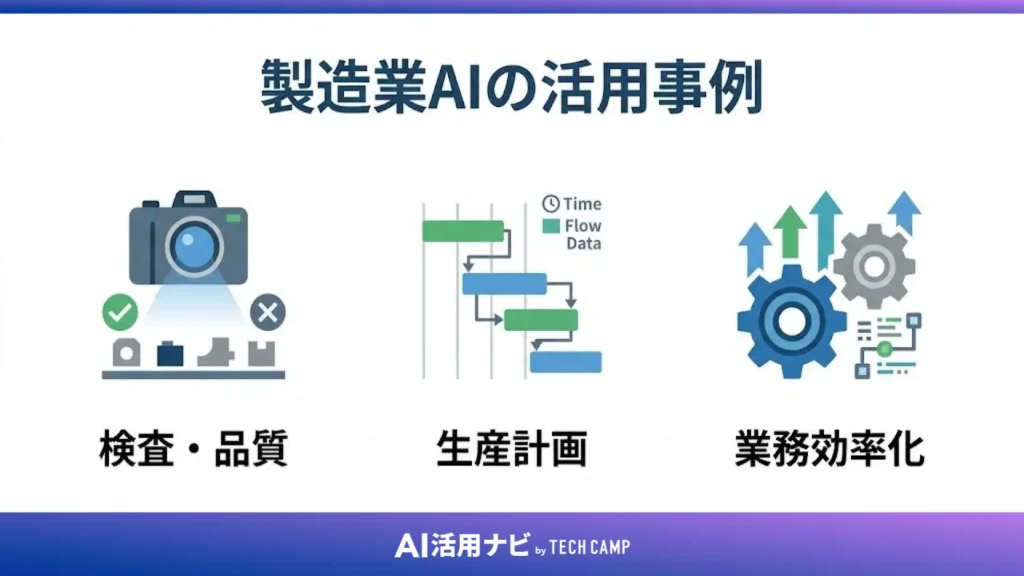 製造業AIの活用事例

Time
Flow
Data

検査・品質

生産計画

業務効率化

AI活用ナビ by TECH CAMP